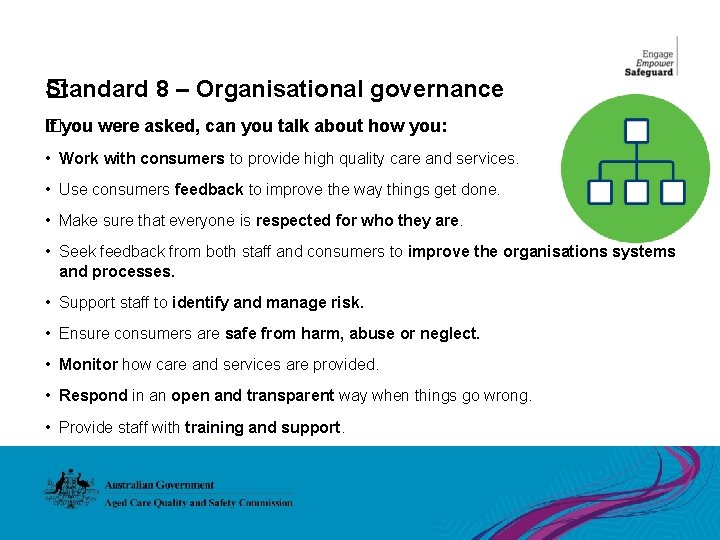 Engage
Empower
Safeguard

Standard 8 – Organisational governance

If you were asked, can you talk about how you:

• Work with consumers to provide high quality care and services.
• Use consumers feedback to improve the way things get done.
• Make sure that everyone is respected for who they are.
• Seek feedback from both staff and consumers to improve the organisations systems and processes.
• Support staff to identify and manage risk.
• Ensure consumers are safe from harm, abuse or neglect.
• Monitor how care and services are provided.
• Respond in an open and transparent way when things go wrong.
• Provide staff with training and support.

Australian Government
Aged Care Quality and Safety Commission